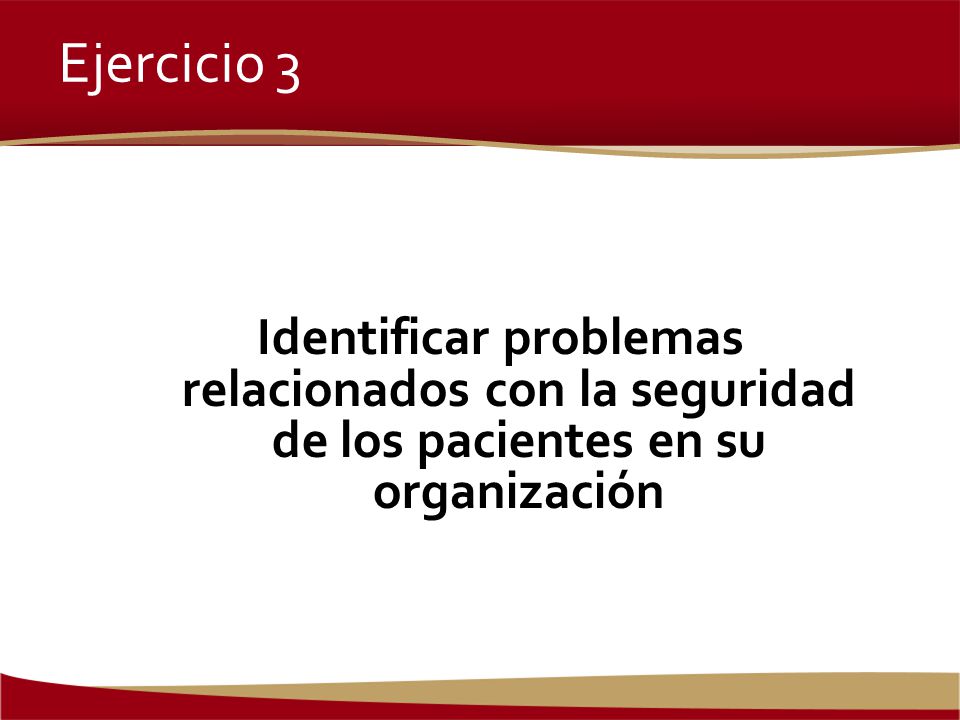 Ejercicio 3

Identificar problemas relacionados con la seguridad de los pacientes en su organización